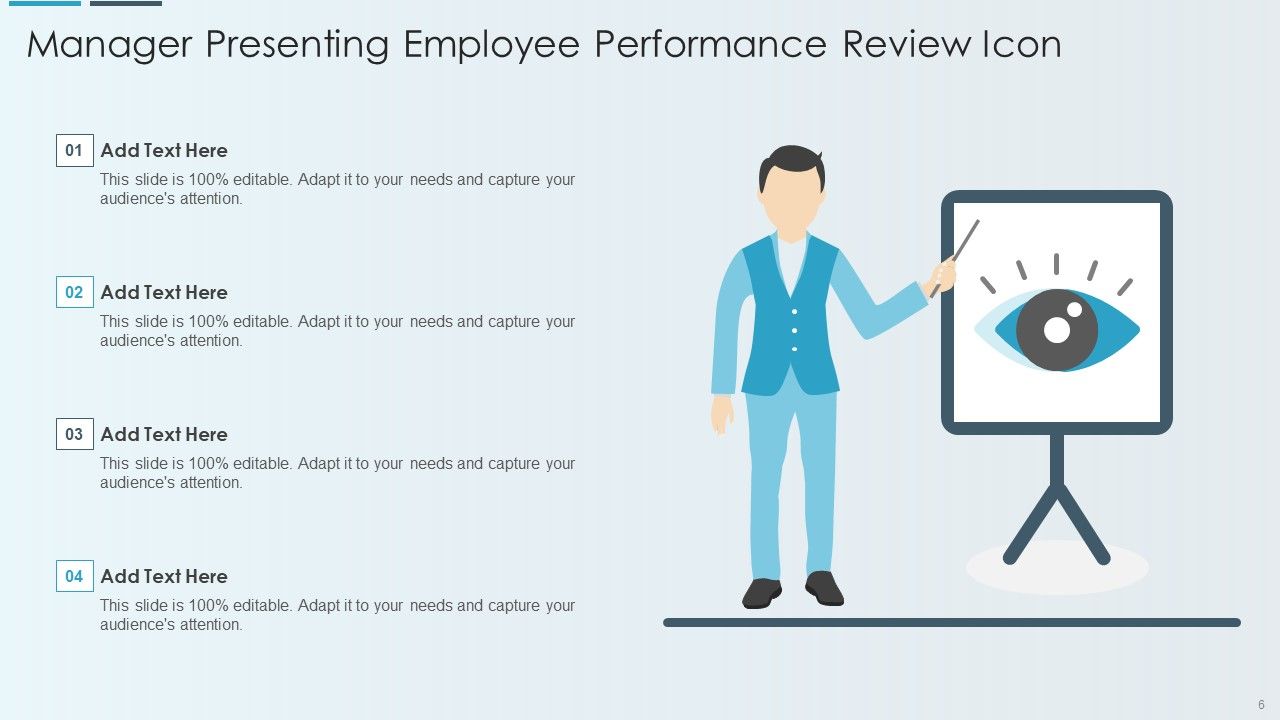 Manager Presenting Employee Performance Review Icon

01 Add Text Here
This slide is 100% editable. Adapt it to your needs and capture your audience's attention.

02 Add Text Here
This slide is 100% editable. Adapt it to your needs and capture your audience's attention.

03 Add Text Here
This slide is 100% editable. Adapt it to your needs and capture your audience's attention.

04 Add Text Here
This slide is 100% editable. Adapt it to your needs and capture your audience's attention.

6